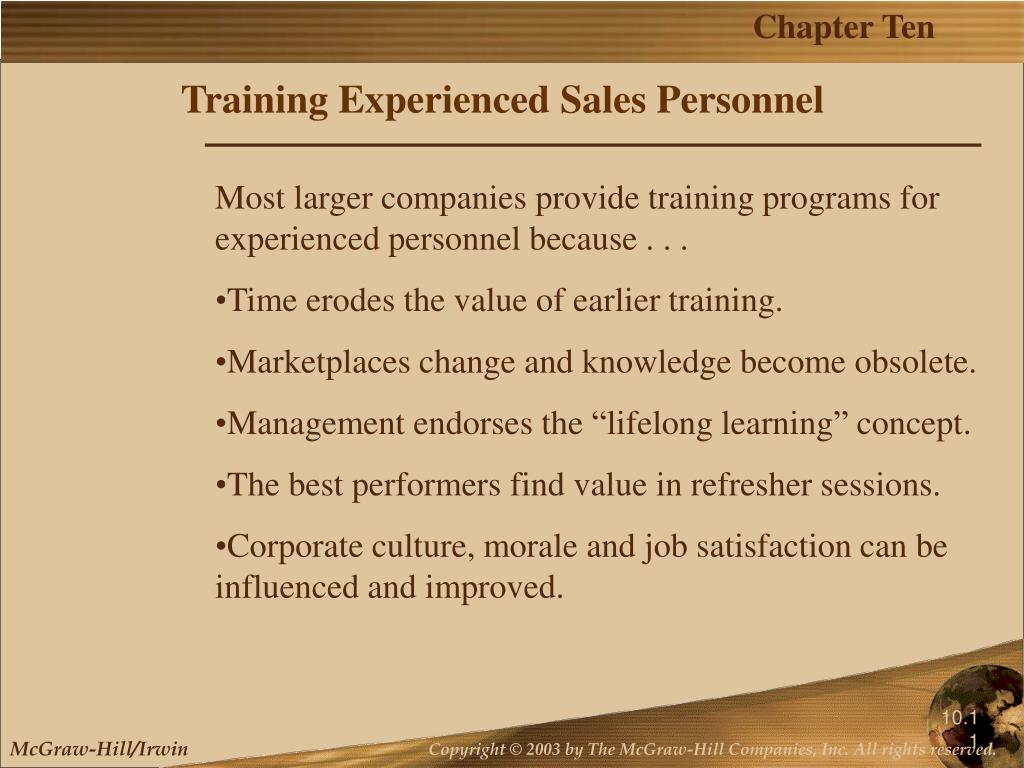 Chapter Ten

Training Experienced Sales Personnel

Most larger companies provide training programs for experienced personnel because . . .

•Time erodes the value of earlier training.

•Marketplaces change and knowledge become obsolete.

•Management endorses the “lifelong learning” concept.

•The best performers find value in refresher sessions.

•Corporate culture, morale and job satisfaction can be influenced and improved.

10.11

McGraw-Hill/Irwin

Copyright © 2003 by The McGraw-Hill Companies, Inc. All rights reserved.